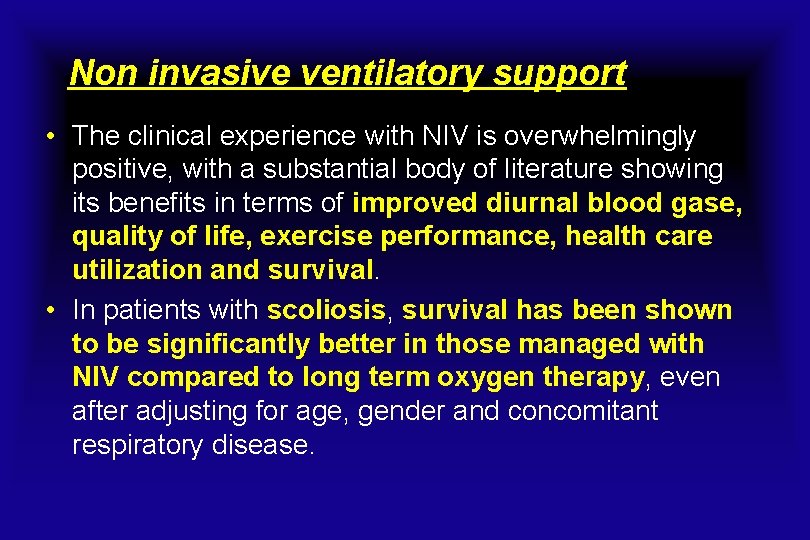 Non invasive ventilatory support

• The clinical experience with NIV is overwhelmingly positive, with a substantial body of literature showing its benefits in terms of improved diurnal blood gase, quality of life, exercise performance, health care utilization and survival.

• In patients with scoliosis, survival has been shown to be significantly better in those managed with NIV compared to long term oxygen therapy, even after adjusting for age, gender and concomitant respiratory disease.